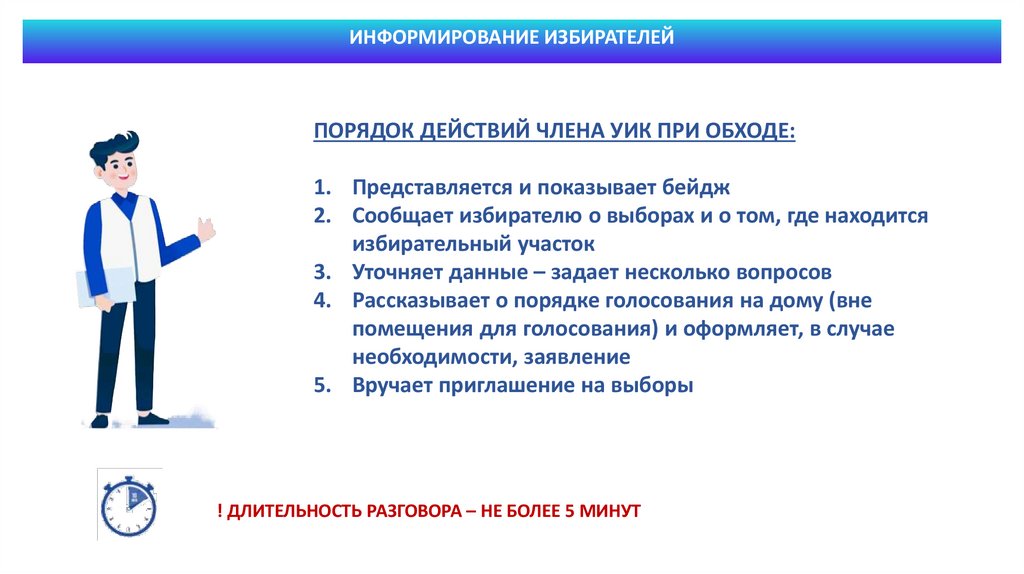 ИНФОРМИРОВАНИЕ ИЗБИРАТЕЛЕЙ

ПОРЯДОК ДЕЙСТВИЙ ЧЛЕНА УИК ПРИ ОБХОДЕ:

1. Представляется и показывает бейдж
2. Сообщает избирателю о выборах и о том, где находится избирательный участок
3. Уточняет данные – задает несколько вопросов
4. Рассказывает о порядке голосования на дому (вне помещения для голосования) и оформляет, в случае необходимости, заявление
5. Вручает приглашение на выборы

! ДЛИТЕЛЬНОСТЬ РАЗГОВОРА – НЕ БОЛЕЕ 5 МИНУТ